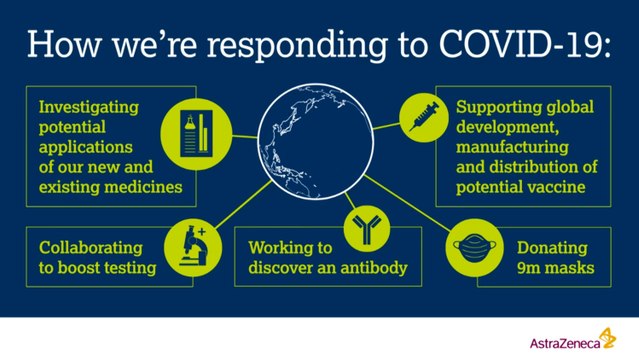 How we're responding to COVID-19:

Investigating potential applications of our new and existing medicines

Supporting global development, manufacturing and distribution of potential vaccine

Collaborating to boost testing

Working to discover an antibody

Donating 9m masks

AstraZeneca